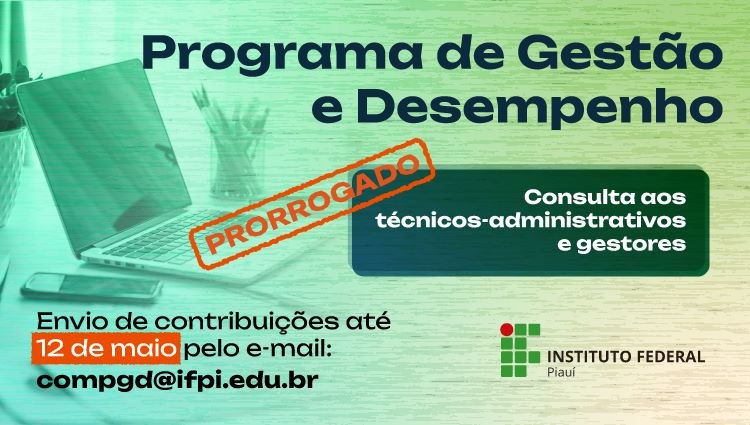 Programa de Gestão e Desempenho

PRORROGADO

Consulta aos técnicos-administrativos e gestores

Envio de contribuições até 12 de maio pelo e-mail:
compgd@ifpi.edu.br

INSTITUTO FEDERAL
Piauí